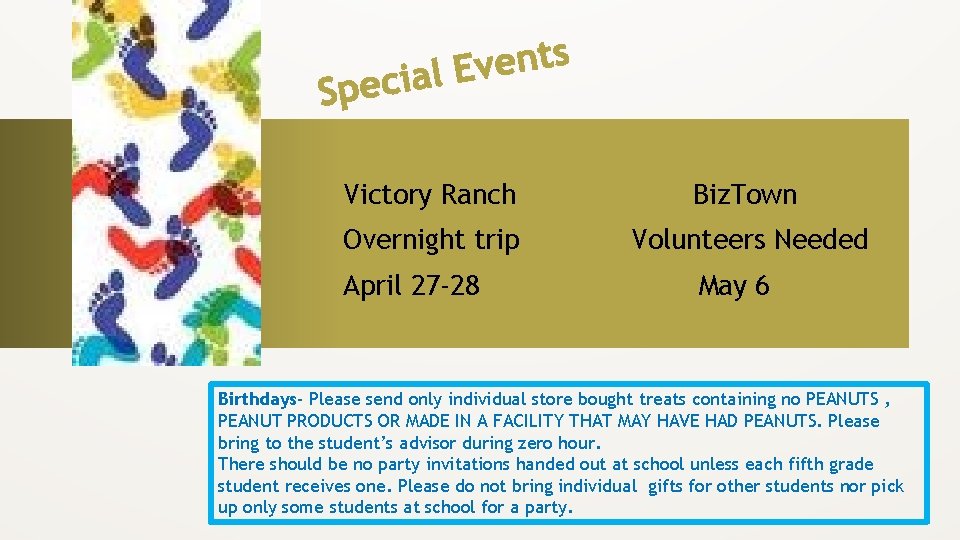 Special Events

Victory Ranch
Overnight trip
April 27-28

BizTown
Volunteers Needed
May 6

Birthdays- Please send only individual store bought treats containing no PEANUTS , PEANUT PRODUCTS OR MADE IN A FACILITY THAT MAY HAVE HAD PEANUTS. Please bring to the student's advisor during zero hour.
There should be no party invitations handed out at school unless each fifth grade student receives one. Please do not bring individual gifts for other students nor pick up only some students at school for a party.